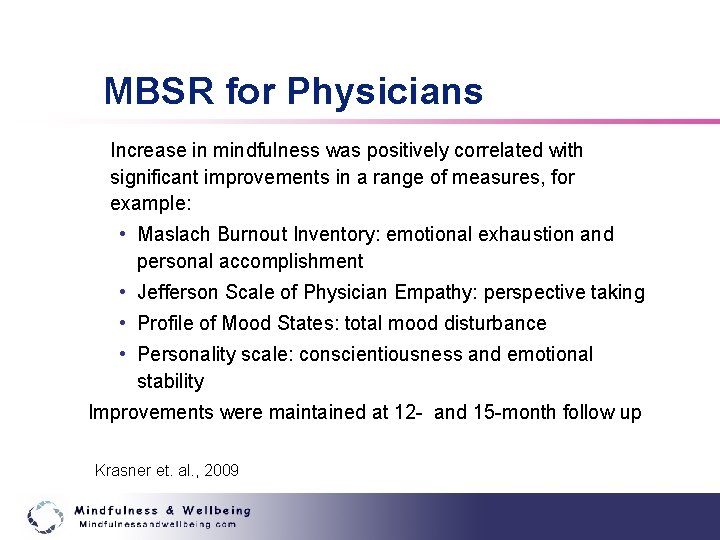 MBSR for Physicians

Increase in mindfulness was positively correlated with significant improvements in a range of measures, for example:

• Maslach Burnout Inventory: emotional exhaustion and personal accomplishment
• Jefferson Scale of Physician Empathy: perspective taking
• Profile of Mood States: total mood disturbance
• Personality scale: conscientiousness and emotional stability

Improvements were maintained at 12- and 15-month follow up

Krasner et. al., 2009

Mindfulness & Wellbeing
Mindfulnessandwellbeing.com